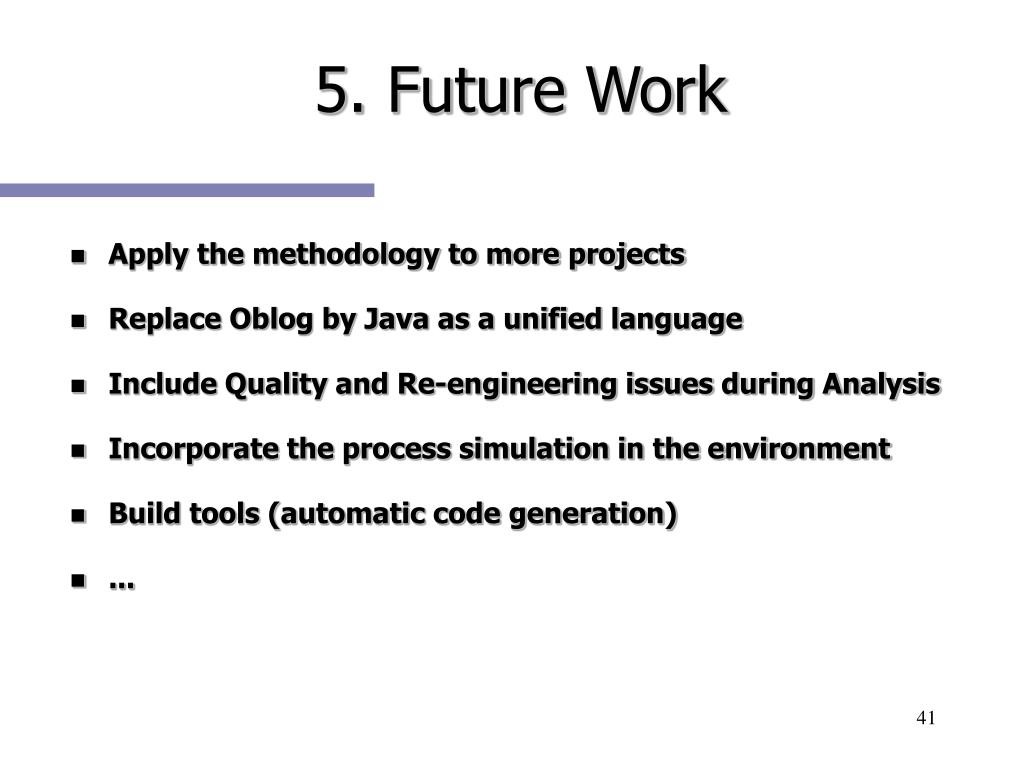 5. Future Work

- Apply the methodology to more projects
- Replace Oblog by Java as a unified language
- Include Quality and Re-engineering issues during Analysis
- Incorporate the process simulation in the environment
- Build tools (automatic code generation)
- ...

41